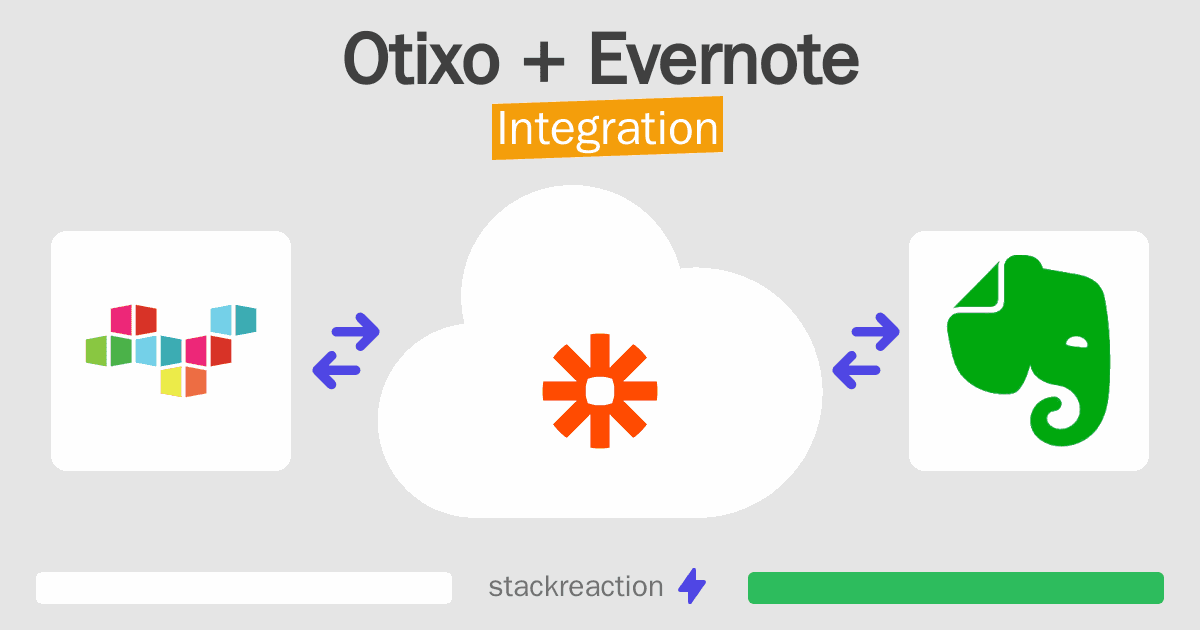 Otixo + Evernote

Integration

stackreaction